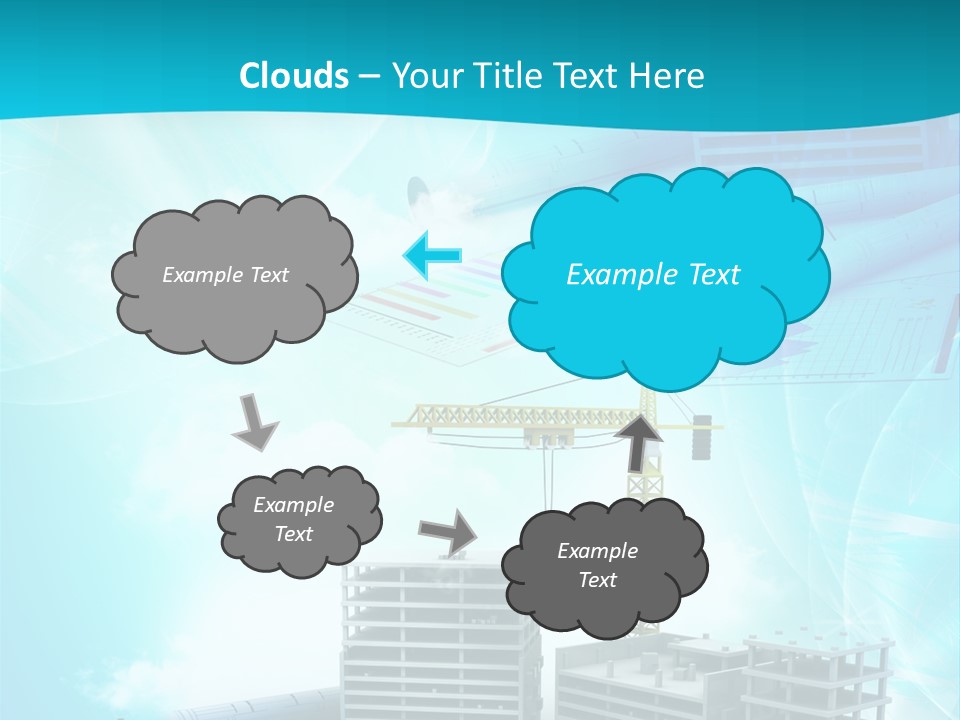 Clouds – Your Title Text Here

Example Text

Example Text

Example Text

Example Text